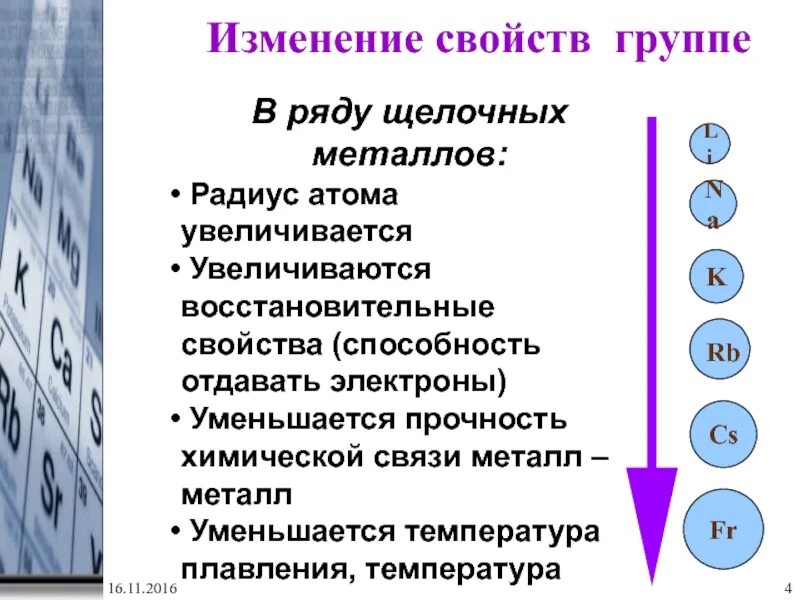 Изменение свойств группе

В ряду щелочных металлов:
• Радиус атома увеличивается
• Увеличиваются восстановительные свойства (способность отдавать электроны)
• Уменьшается прочность химической связи металл – металл
• Уменьшается температура плавления, температура

Li
Na
K
Rb
Cs
Fr

Na
Mg
K
Ca
Rb
Sr

16.11.2016
4